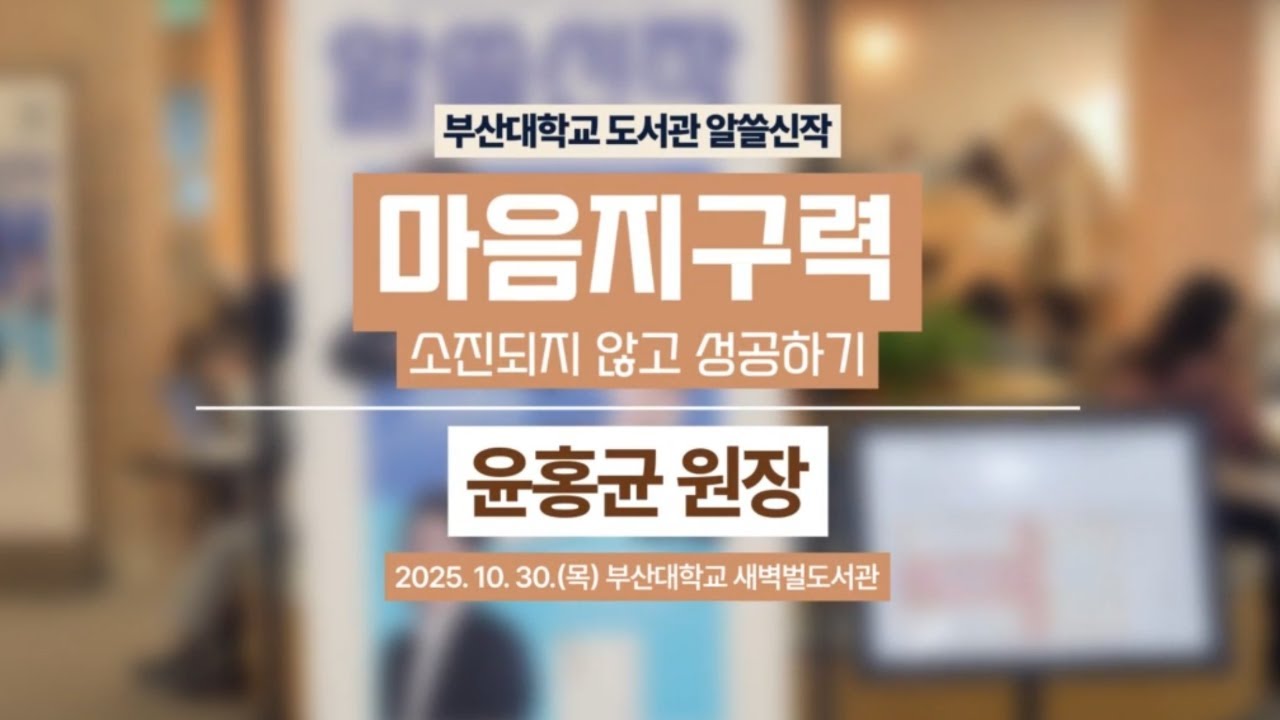 부산대학교 도서관 알쓸신작

마음지구력

소진되지 않고 성공하기

윤홍균 원장

2025. 10. 30.(목) 부산대학교 새벽벌도서관